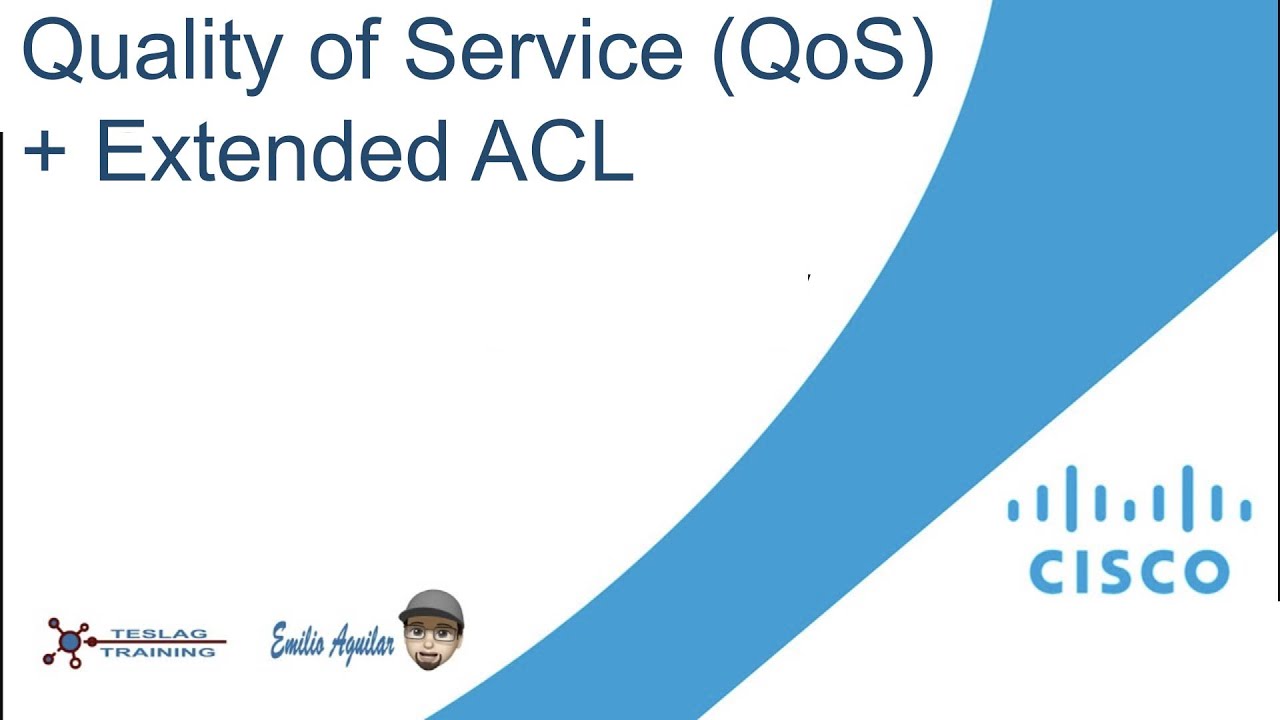 Quality of Service (QoS)
+ Extended ACL

CISCO

TESLAG
TRAINING

Emilio Aguilar